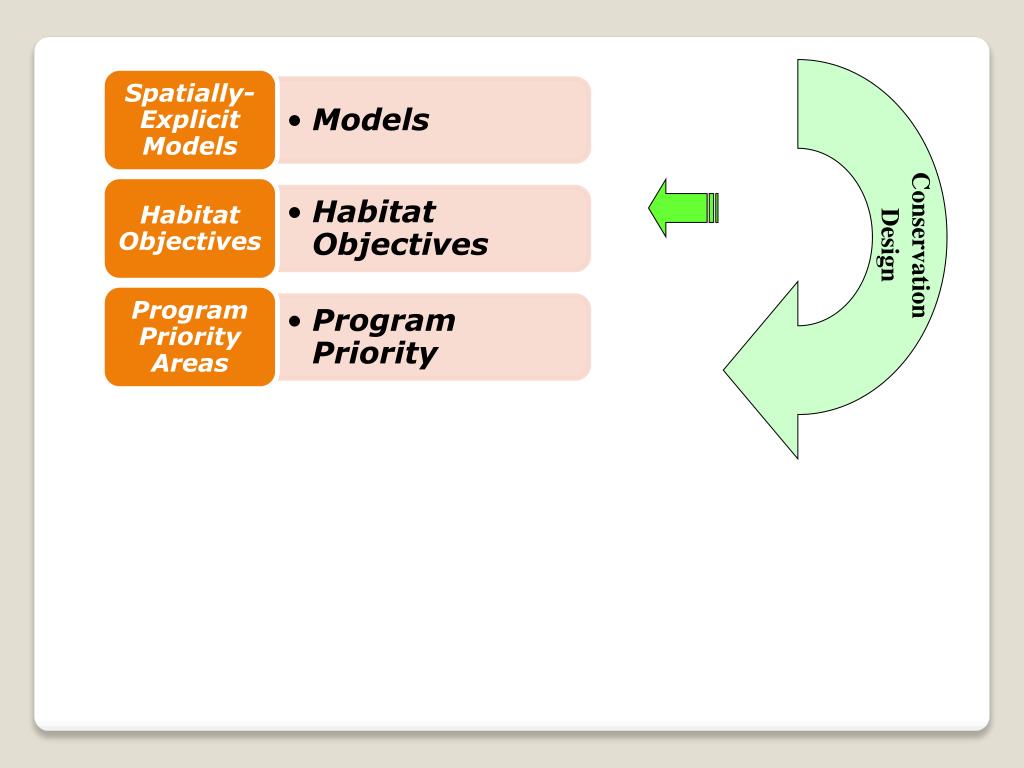 Spatially-Explicit Models

• Models

Habitat Objectives

• Habitat Objectives

Program Priority Areas

• Program Priority

Conservation Design